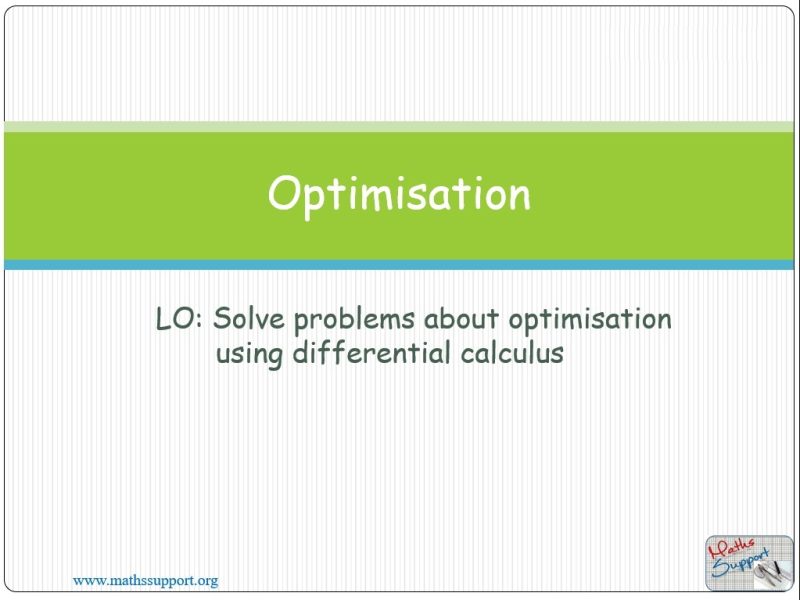 Optimisation

LO: Solve problems about optimisation using differential calculus

www.mathssupport.org

Maths Support